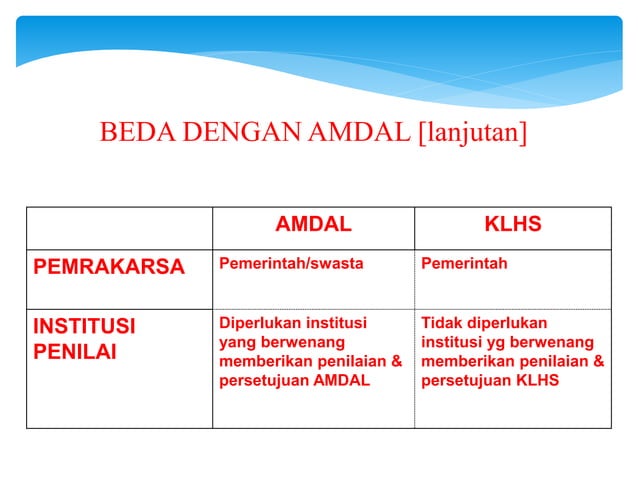 BEDA DENGAN AMDAL [lanjutan]

|  | AMDAL | KLHS |
|---|---|---|
| PEMRAKARSA | Pemerintah/swasta | Pemerintah |
| INSTITUSI PENILAI | Diperlukan institusi yang berwenang memberikan penilaian & persetujuan AMDAL | Tidak diperlukan institusi yg berwenang memberikan penilaian & persetujuan KLHS |